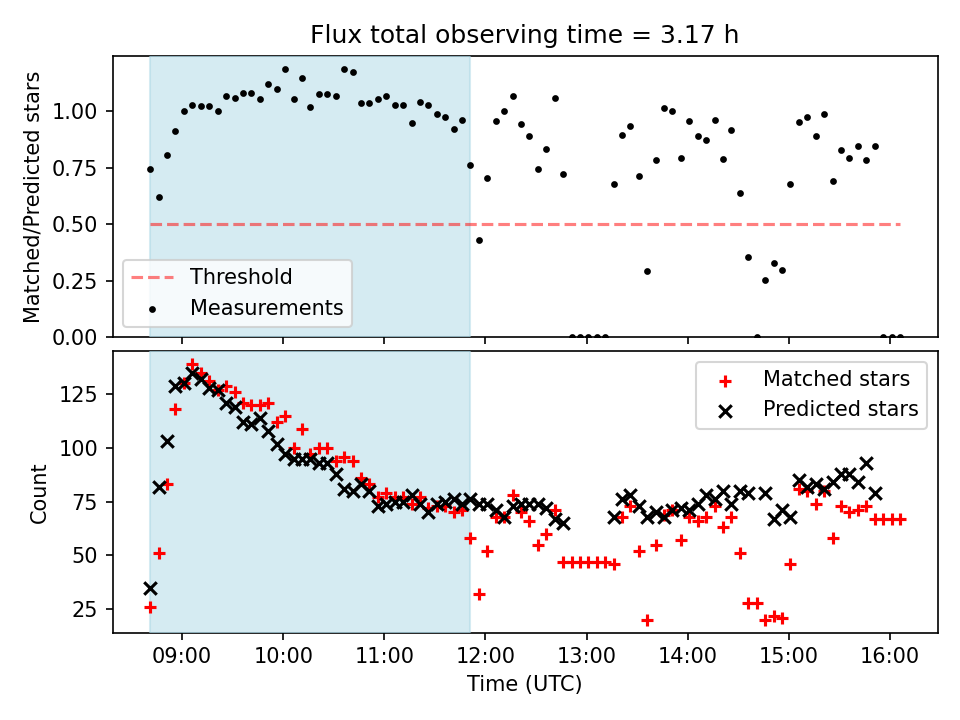 Flux total observing time = 3.17 h

Matched/Predicted stars

1.00
0.75
0.50
0.25
0.00

Threshold
Measurements

Count

125
100
75
50
25

Matched stars
Predicted stars

09:00 10:00 11:00 12:00 13:00 14:00 15:00 16:00

Time (UTC)